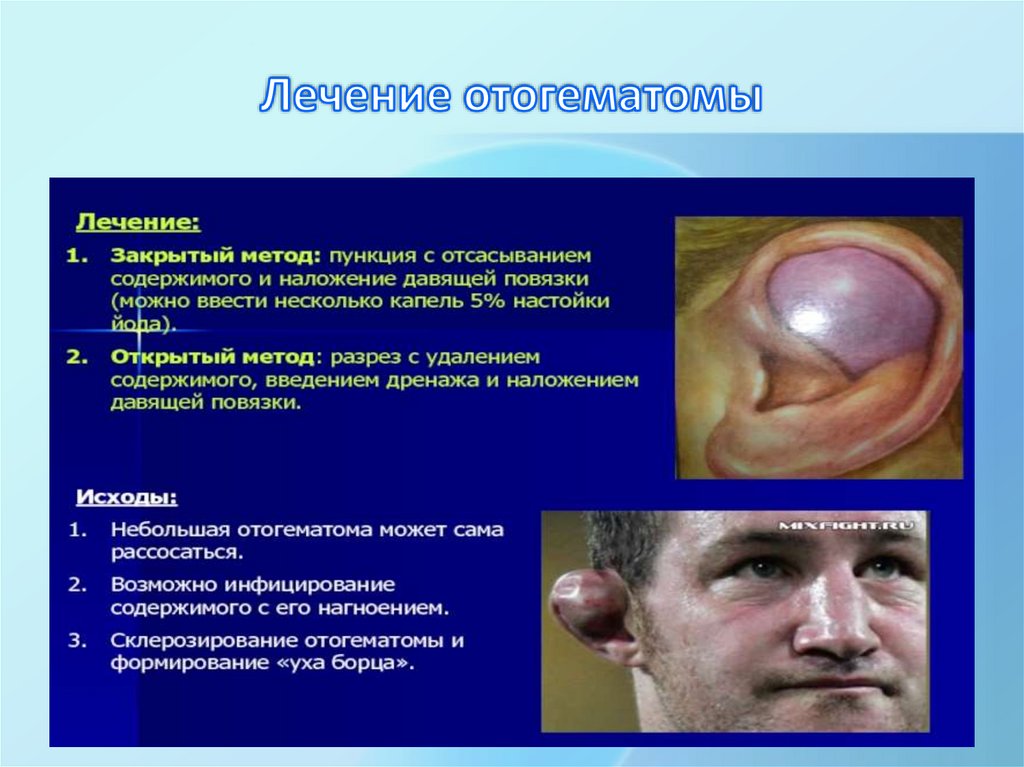 Лечение отогематомы

Лечение:

1. Закрытый метод: пункция с отсасыванием содержимого и наложение давящей повязки (можно ввести несколько капель 5% настойки йода).
2. Открытый метод: разрез с удалением содержимого, введением дренажа и наложением давящей повязки.

Исходы:

1. Небольшая отогематома может сама рассосаться.
2. Возможно инфицирование содержимого с его нагноением.
3. Склерозирование отогематомы и формирование «уха борца».

MIXFIGHT.RU